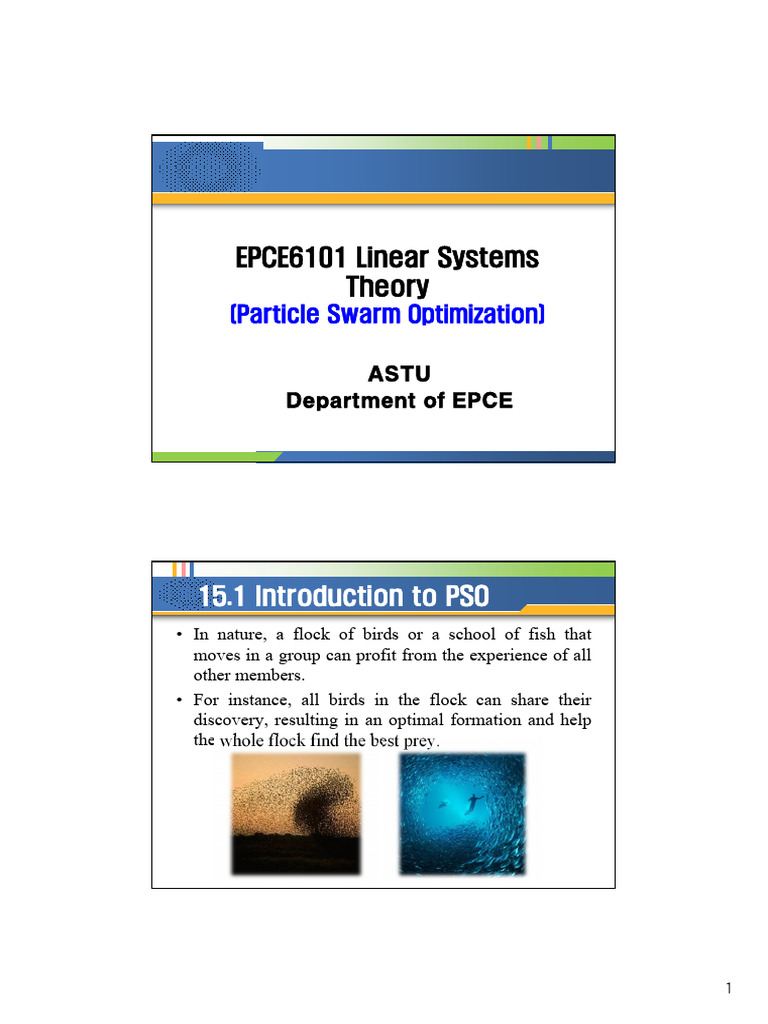 EPCE6101 Linear Systems Theory
(Particle Swarm Optimization)

ASTU
Department of EPCE

15.1 Introduction to PSO

• In nature, a flock of birds or a school of fish that moves in a group can profit from the experience of all other members.
• For instance, all birds in the flock can share their discovery, resulting in an optimal formation and help the whole flock find the best prey.

1